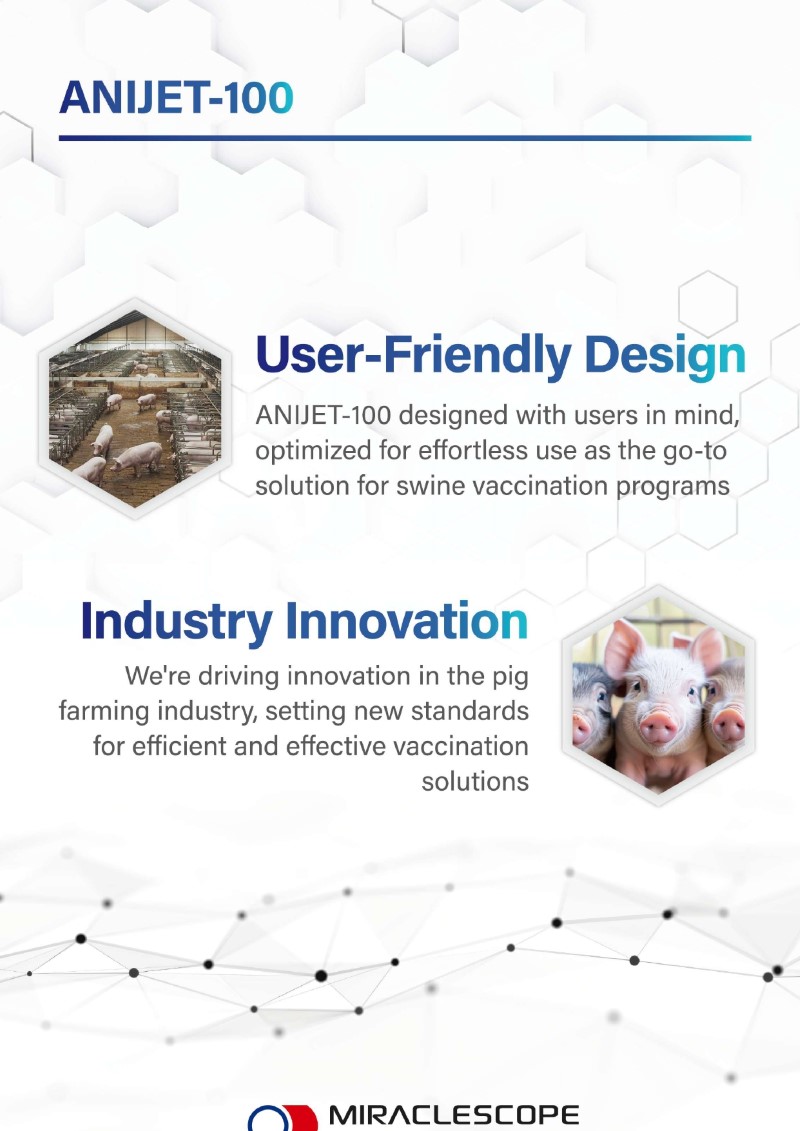 ANIJET-100

User-Friendly Design

ANIJET-100 designed with users in mind, optimized for effortless use as the go-to solution for swine vaccination programs

Industry Innovation

We're driving innovation in the pig farming industry, setting new standards for efficient and effective vaccination solutions

MIRACLESCOPE